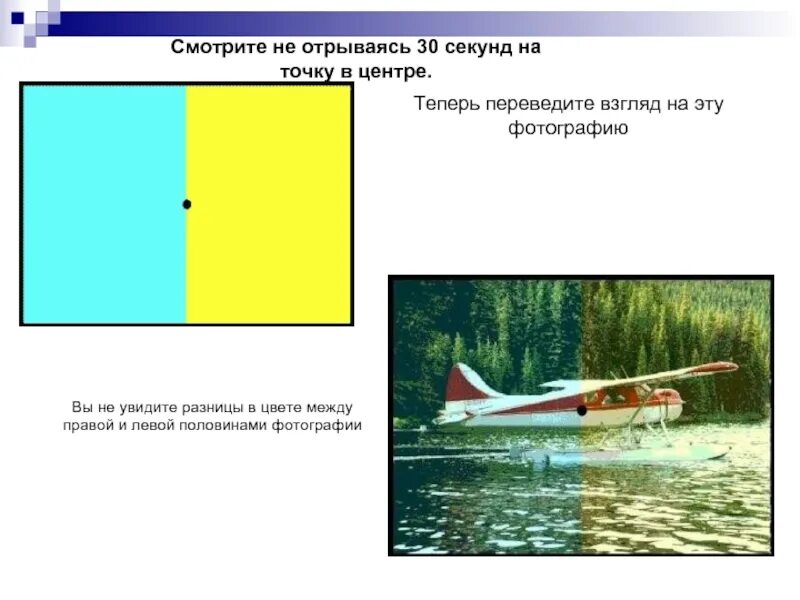 Смотрите не отрываясь 30 секунд на точку в центре.

Теперь переведите взгляд на эту фотографию

Вы не увидите разницы в цвете между правой и левой половинами фотографии